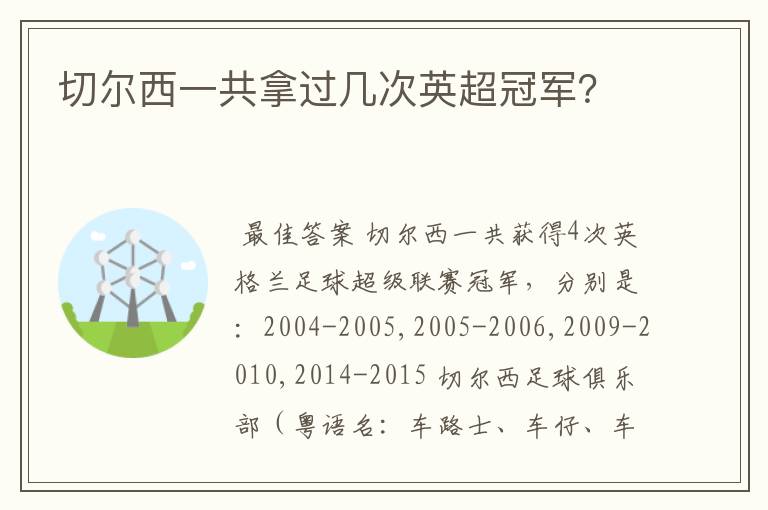 切尔西一共拿过几次英超冠军?

最佳答案 切尔西一共获得4次英格兰足球超级联赛冠军,分别是:2004-2005,2005-2006,2009-2010,2014-2015 切尔西足球俱乐部(粤语名:车路士、车仔、车